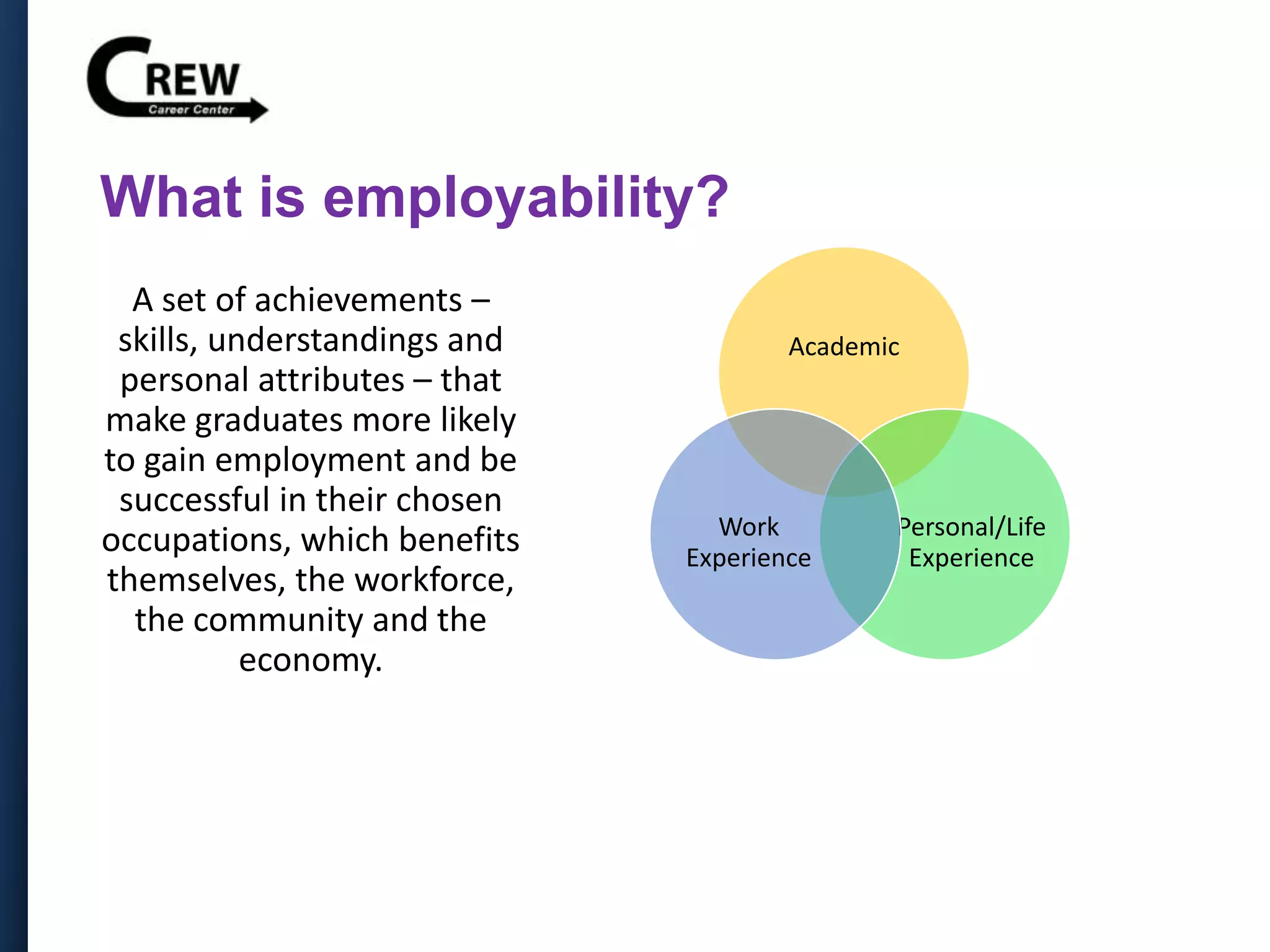 CREW
Career Center

What is employability?

A set of achievements – skills, understandings and personal attributes – that make graduates more likely to gain employment and be successful in their chosen occupations, which benefits themselves, the workforce, the community and the economy.

Academic

Work Experience

Personal/Life Experience